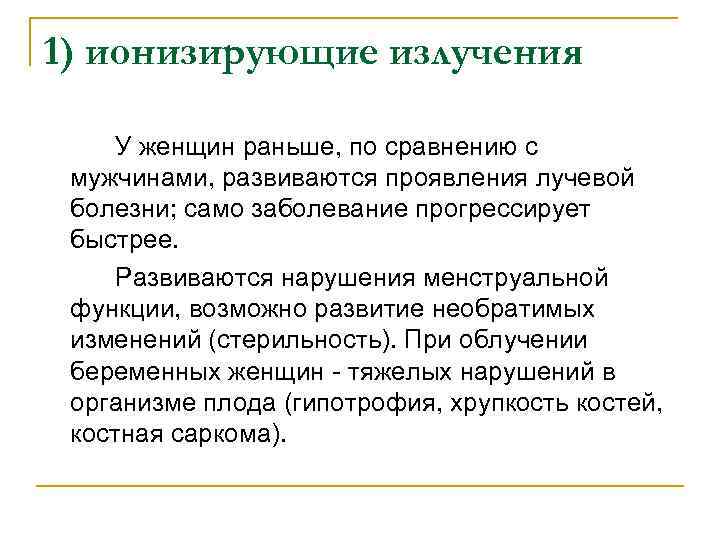 1) ионизирующие излучения

У женщин раньше, по сравнению с мужчинами, развиваются проявления лучевой болезни; само заболевание прогрессирует быстрее.

Развиваются нарушения менструальной функции, возможно развитие необратимых изменений (стерильность). При облучении беременных женщин - тяжелых нарушений в организме плода (гипотрофия, хрупкость костей, костная саркома).